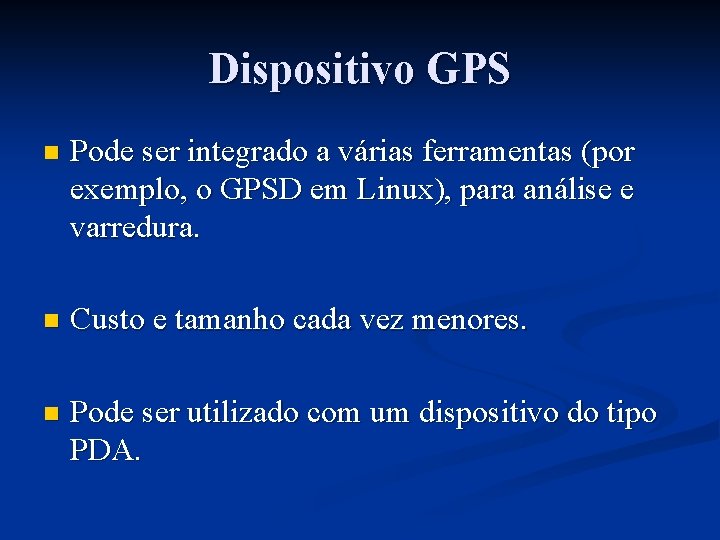 Dispositivo GPS

Pode ser integrado a várias ferramentas (por exemplo, o GPSD em Linux), para análise e varredura.

Custo e tamanho cada vez menores.

Pode ser utilizado com um dispositivo do tipo PDA.